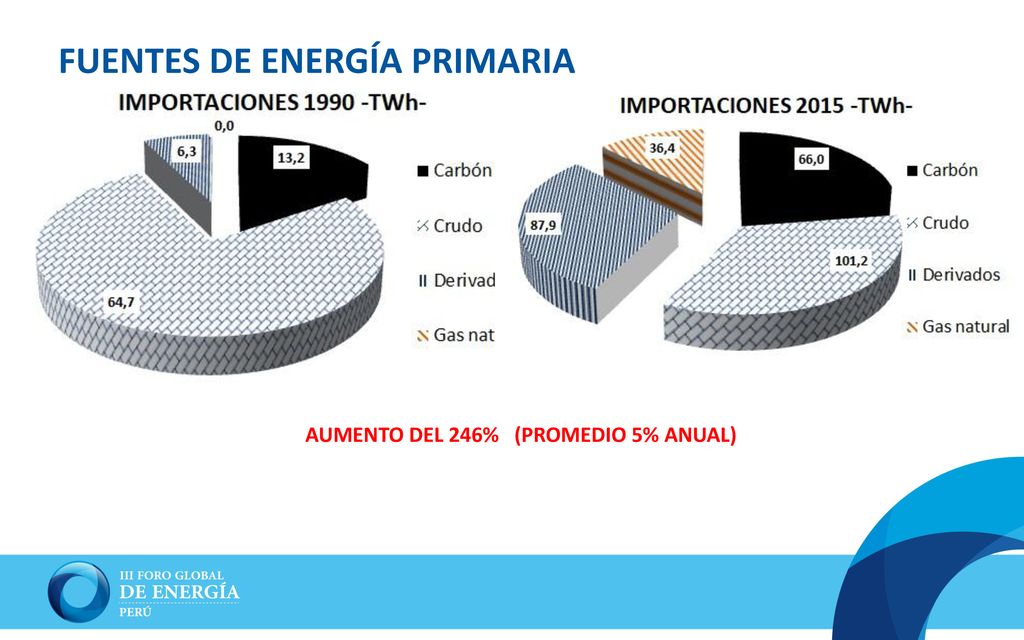 FUENTES DE ENERGÍA PRIMARIA

IMPORTACIONES 1990 -TWh-

0,0
6,3
13,2
64,7

Carbón
Crudo
Derivad
Gas nat

IMPORTACIONES 2015 -TWh-

36,4
66,0
87,9
101,2

Carbón
Crudo
Derivados
Gas natural

AUMENTO DEL 246% (PROMEDIO 5% ANUAL)

III FORO GLOBAL
DE ENERGÍA
PERÚ